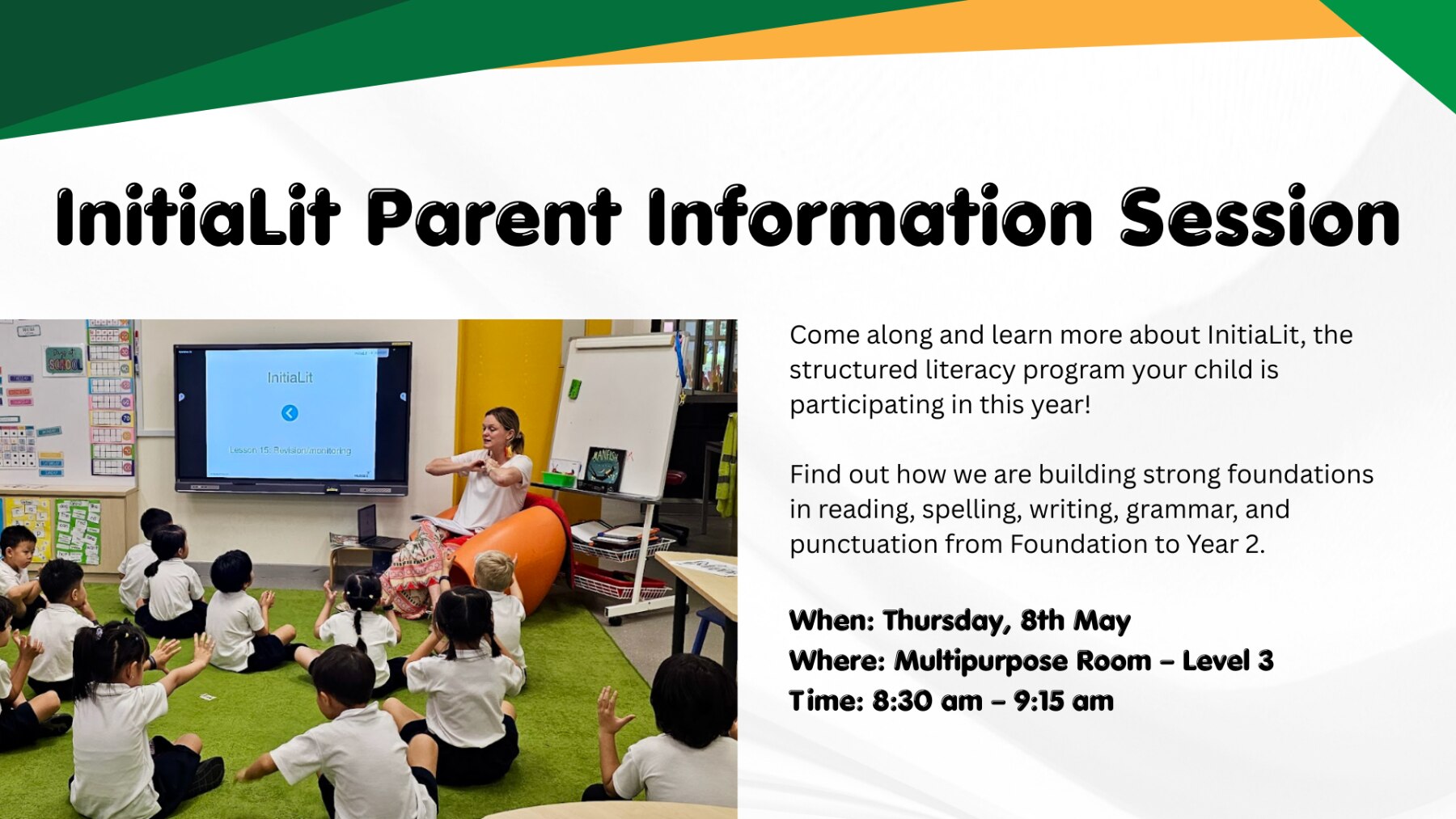 InitiaLit Parent Information Session

InitiaLit

Lesson 15: Revision/monitoring

Come along and learn more about InitiaLit, the structured literacy program your child is participating in this year!

Find out how we are building strong foundations in reading, spelling, writing, grammar, and punctuation from Foundation to Year 2.

When: Thursday, 8th May
Where: Multipurpose Room – Level 3
Time: 8:30 am – 9:15 am